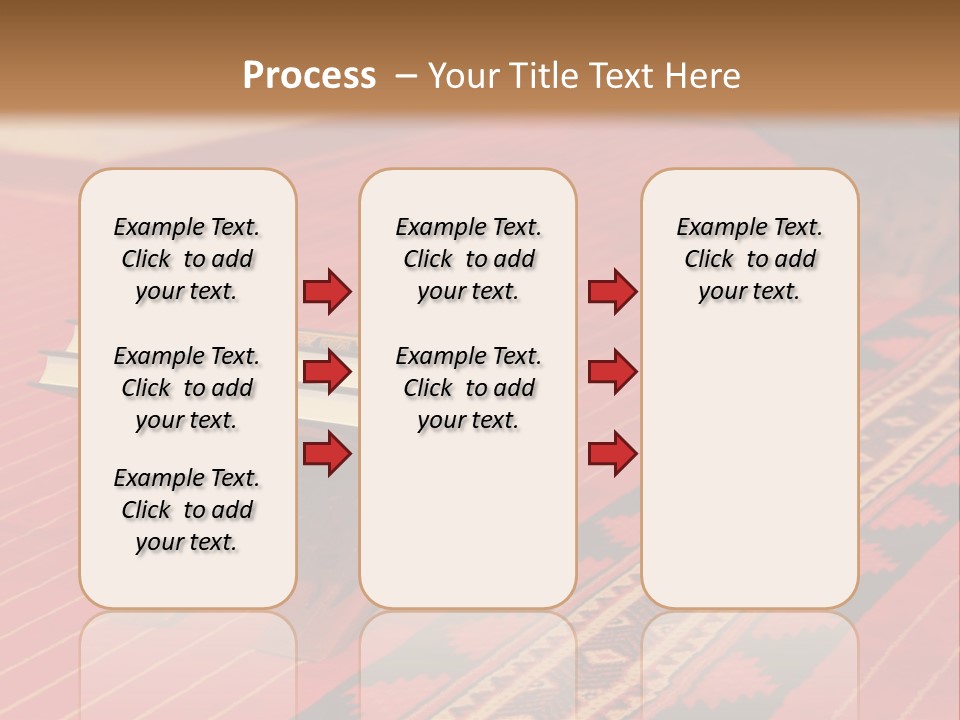 Process – Your Title Text Here

Example Text. Click to add your text.

Example Text. Click to add your text.

Example Text. Click to add your text.

Example Text. Click to add your text.

Example Text. Click to add your text.

Example Text. Click to add your text.